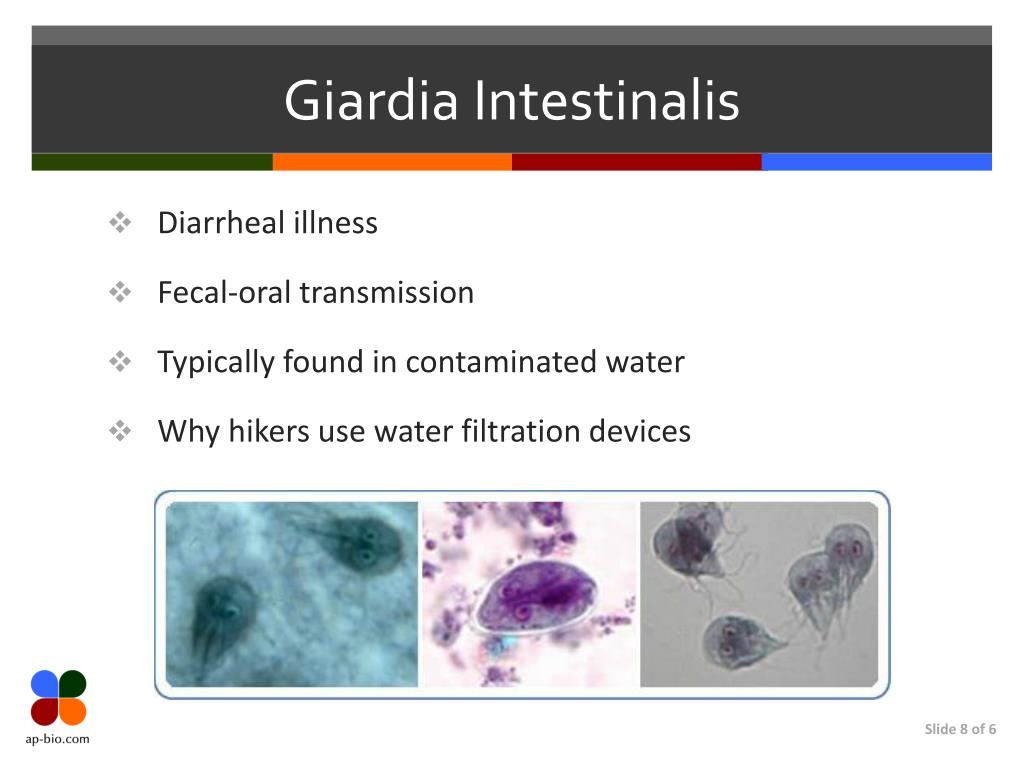 Giardia Intestinalis

❖ Diarrheal illness

❖ Fecal-oral transmission

❖ Typically found in contaminated water

❖ Why hikers use water filtration devices

ap-bio.com

Slide 8 of 6